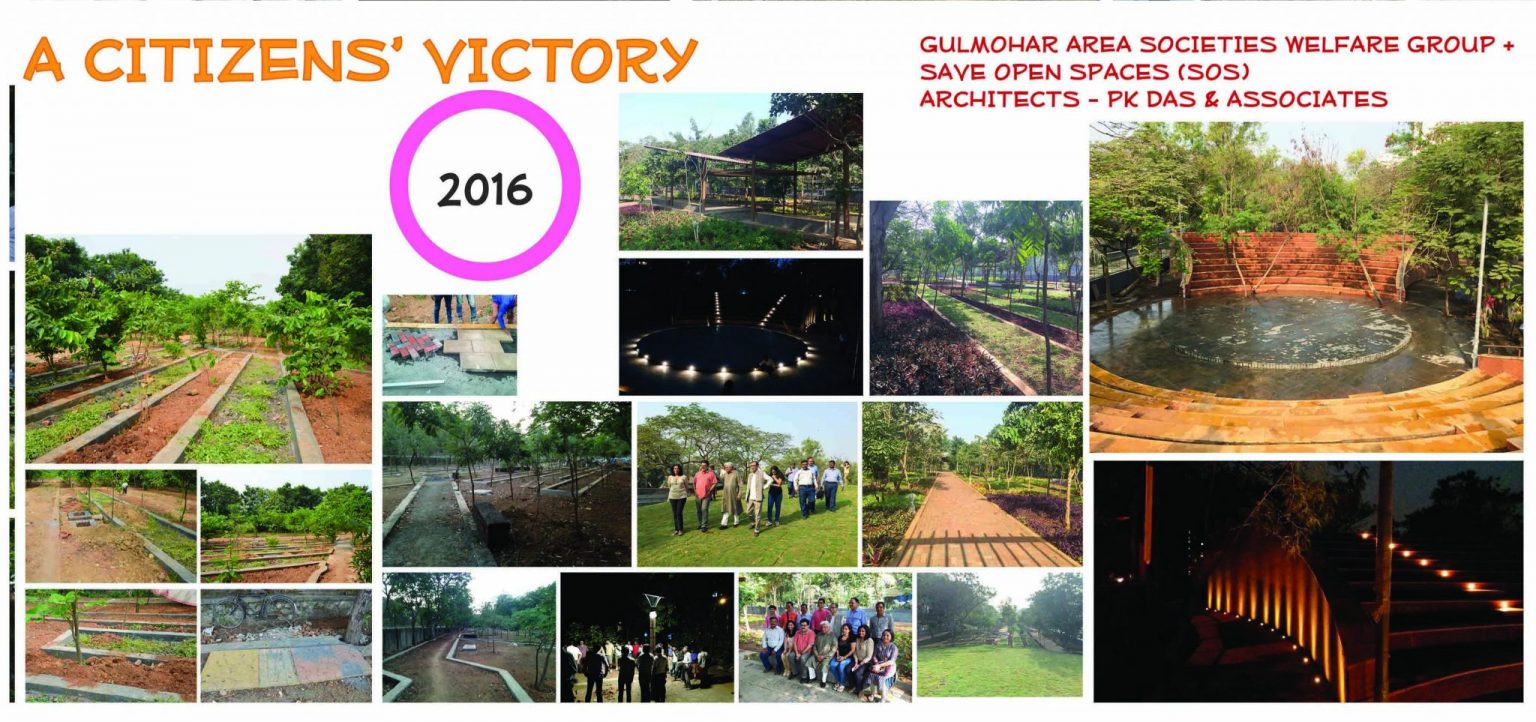 A CITIZENS' VICTORY

GULMOHAR AREA SOCIETIES WELFARE GROUP +
SAVE OPEN SPACES (SOS)
ARCHITECTS - PK DAS & ASSOCIATES

2016